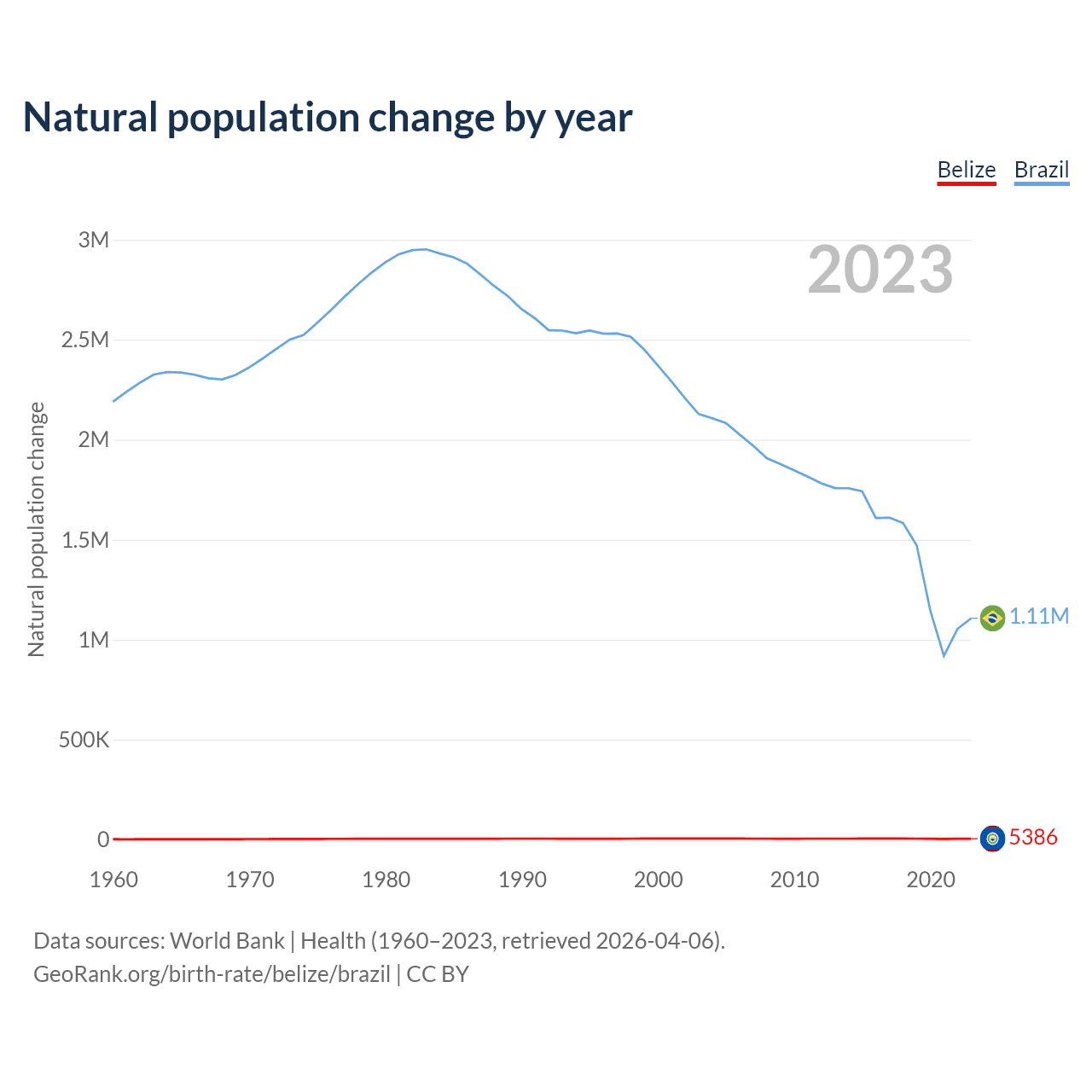 Natural population change by year

Belize Brazil

2023

Natural population change

3M
2.5M
2M
1.5M
1M
500K
0

1.11M
5386

1960 1970 1980 1990 2000 2010 2020

Data sources: World Bank | Health (1960–2023, retrieved 2026-04-06).
GeoRank.org/birth-rate/belize/brazil | CC BY